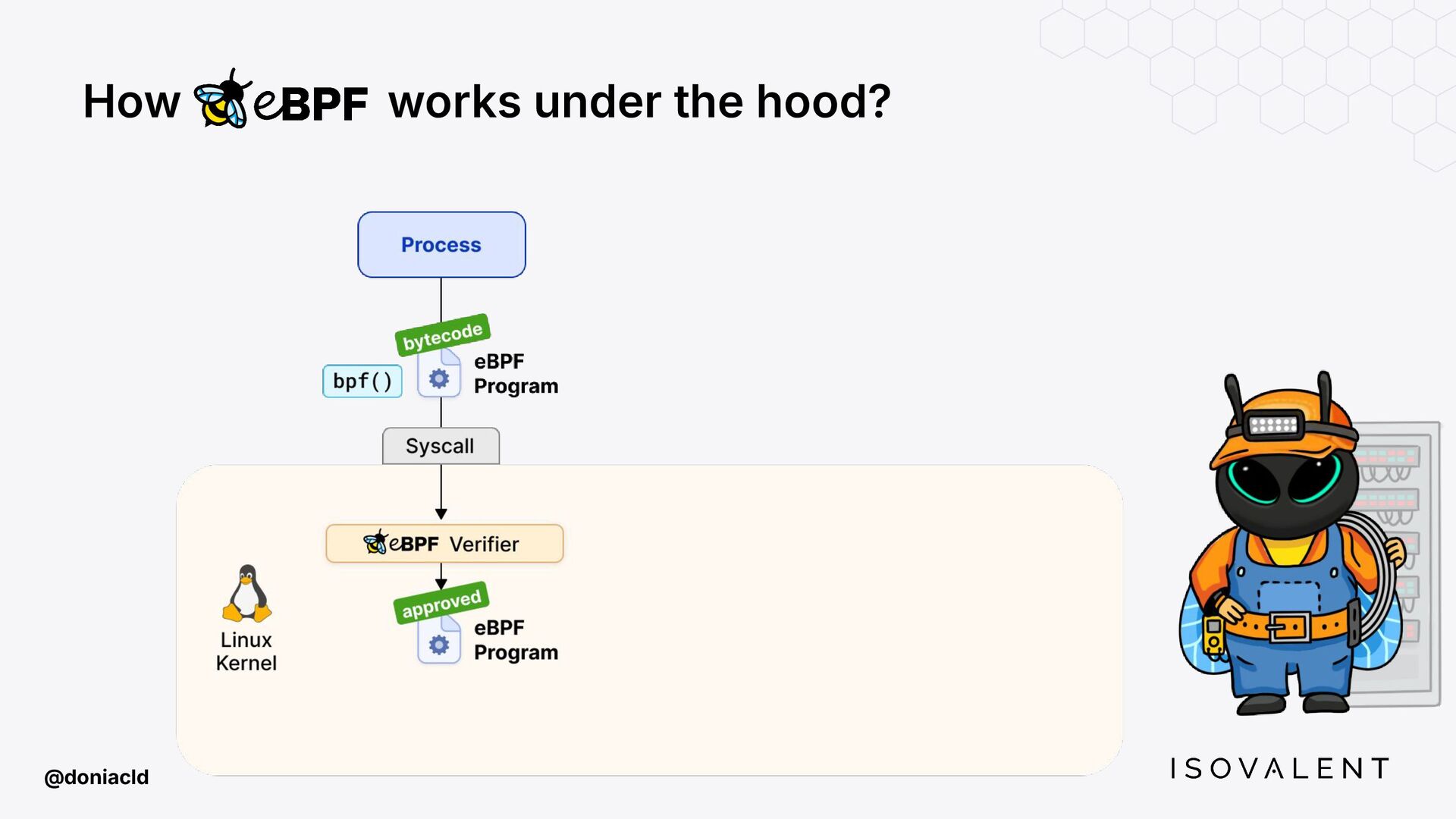 How eBPF works under the hood?

Process

bytecode

bpf()

eBPF Program

Syscall

eBPF Verifier

approved

eBPF Program

Linux Kernel

@doniacld

ISOVALENT